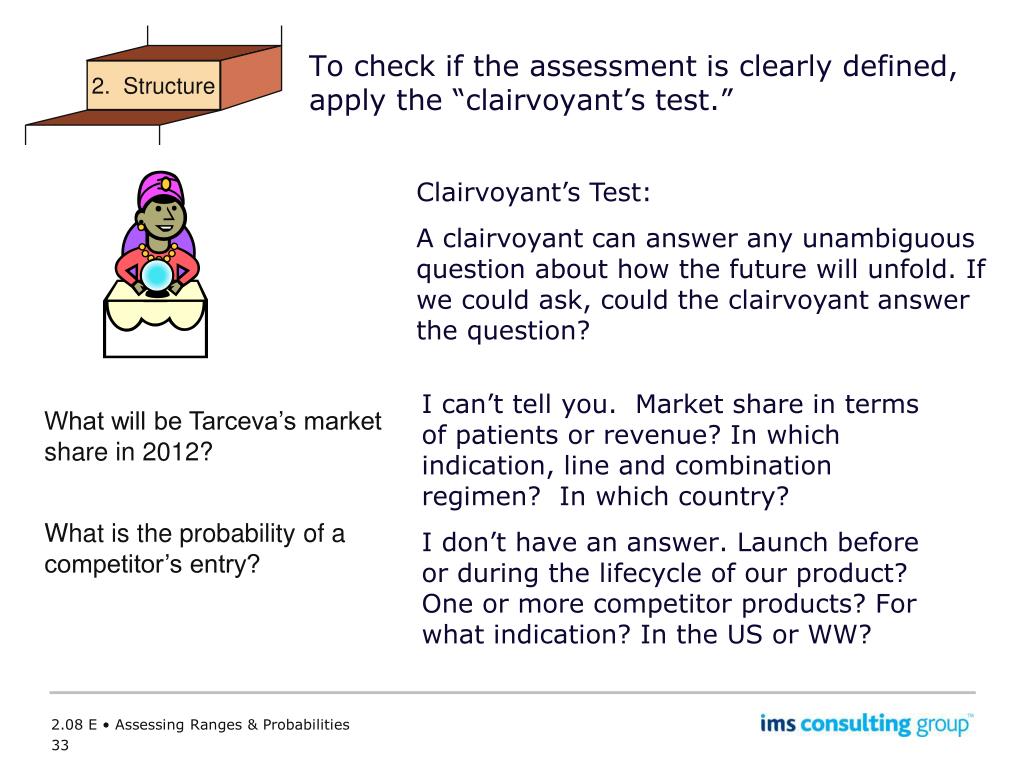 2. Structure

To check if the assessment is clearly defined, apply the “clairvoyant’s test.”

Clairvoyant’s Test:

A clairvoyant can answer any unambiguous question about how the future will unfold. If we could ask, could the clairvoyant answer the question?

What will be Tarceva’s market share in 2012?

I can’t tell you. Market share in terms of patients or revenue? In which indication, line and combination regimen? In which country?

What is the probability of a competitor’s entry?

I don’t have an answer. Launch before or during the lifecycle of our product? One or more competitor products? For what indication? In the US or WW?

2.08 E • Assessing Ranges & Probabilities
33

ims consulting group™